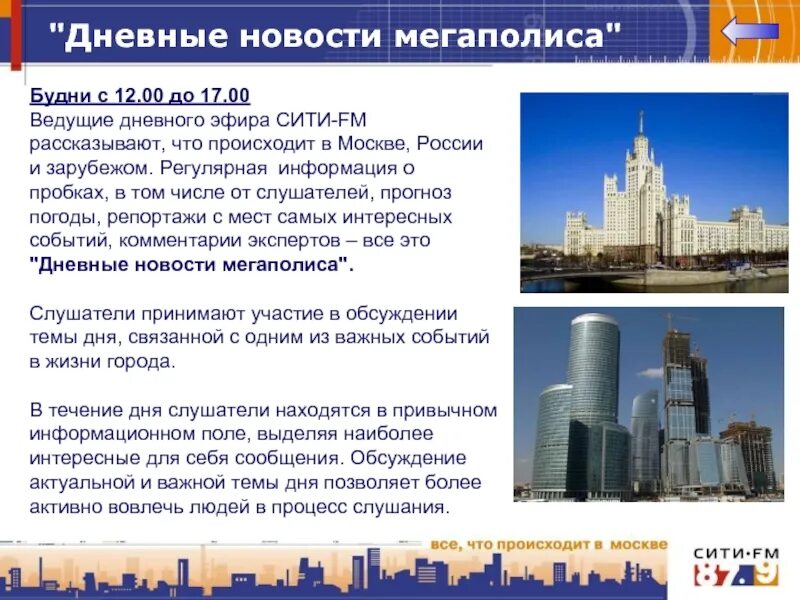 "Дневные новости мегаполиса"

Будни с 12.00 до 17.00
Ведущие дневного эфира СИТИ-FM рассказывают, что происходит в Москве, России и зарубежом. Регулярная информация о пробках, в том числе от слушателей, прогноз погоды, репортажи с мест самых интересных событий, комментарии экспертов – все это "Дневные новости мегаполиса".

Слушатели принимают участие в обсуждении темы дня, связанной с одним из важных событий в жизни города.

В течение дня слушатели находятся в привычном информационном поле, выделяя наиболее интересные для себя сообщения. Обсуждение актуальной и важной темы дня позволяет более активно вовлечь людей в процесс слушания.

все, что происходит в москве

СИТИ•FM
87.9